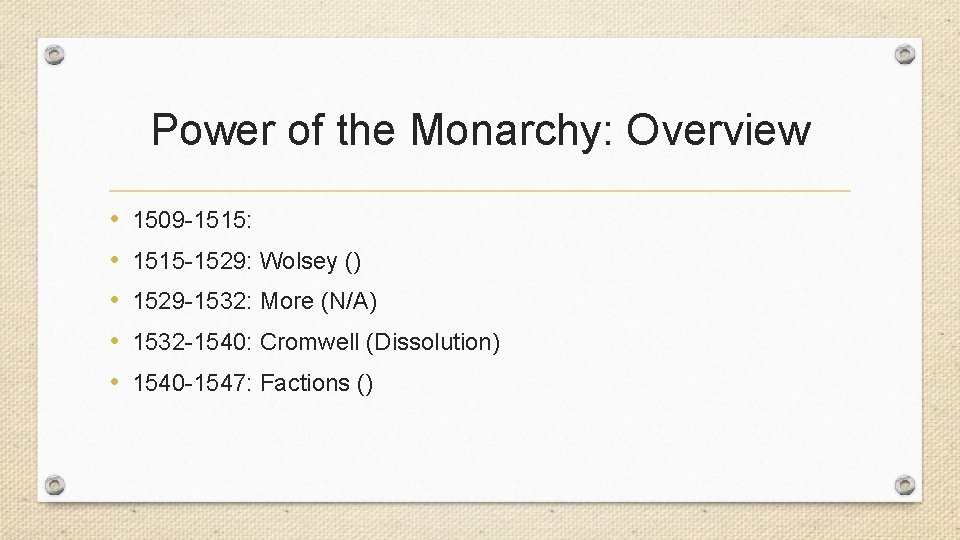 Power of the Monarchy: Overview

• 1509-1515:
• 1515-1529: Wolsey ()
• 1529-1532: More (N/A)
• 1532-1540: Cromwell (Dissolution)
• 1540-1547: Factions ()